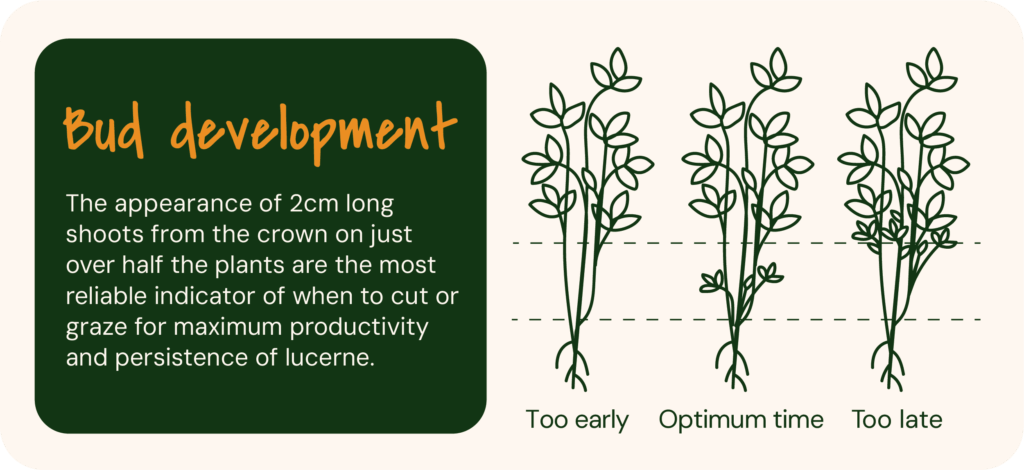 Bud development

The appearance of 2cm long shoots from the crown on just over half the plants are the most reliable indicator of when to cut or graze for maximum productivity and persistence of lucerne.

Too early

Optimum time

Too late